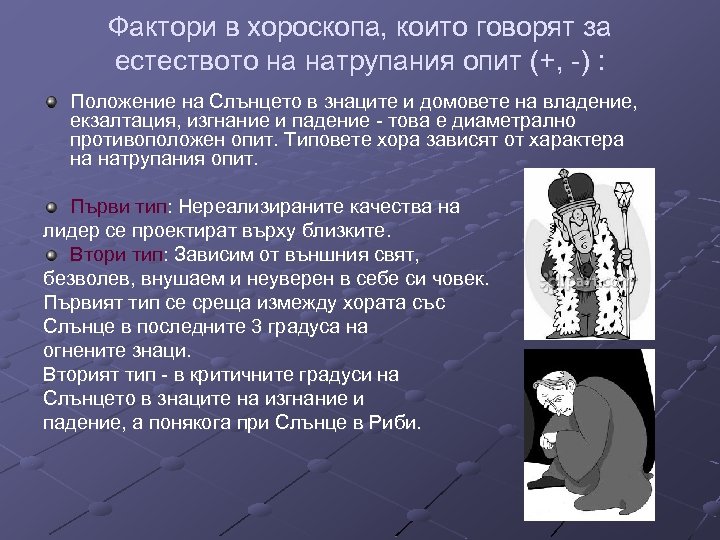 Фактори в хороскопа, които говорят за естеството на натрупания опит (+, -) :

Положение на Слънцето в знаците и домовете на владение, екзалтация, изгнание и падение - това е диаметрално противоположен опит. Типовете хора зависят от характера на натрупания опит.

Първи тип: Нереализираните качества на лидер се проектират върху близките.

Втори тип: Зависим от външния свят, безволев, внушаем и неуверен в себе си човек.

Първият тип се среща измежду хората със Слънце в последните 3 градуса на огнените знаци.

Вторият тип - в критичните градуси на Слънцето в знаците на изгнание и падение, а понякога при Слънце в Риби.